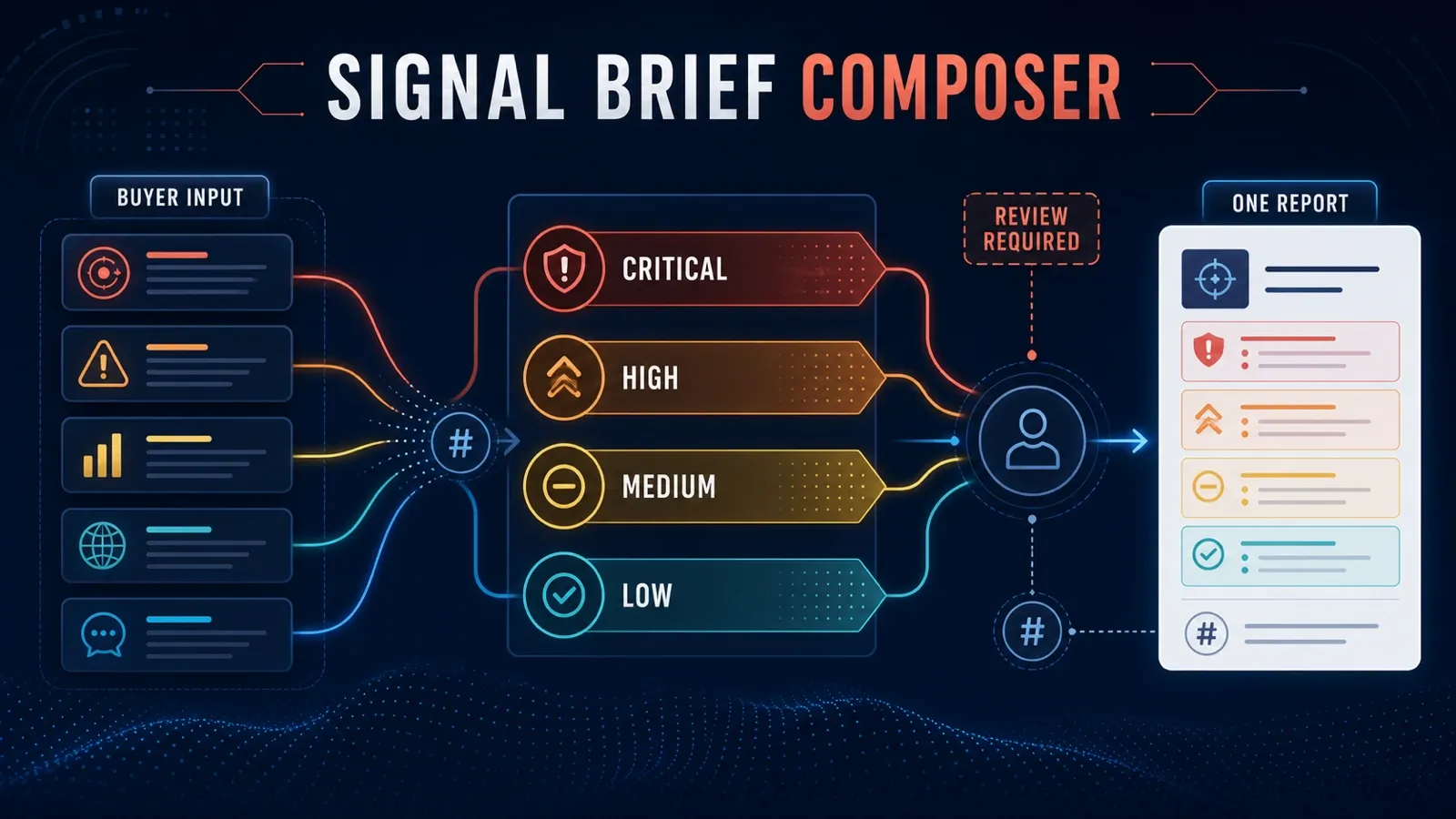 SIGNAL BRIEF COMPOSER

BUYER INPUT

#

CRITICAL

HIGH

MEDIUM

LOW

REVIEW REQUIRED

#

ONE REPORT

#